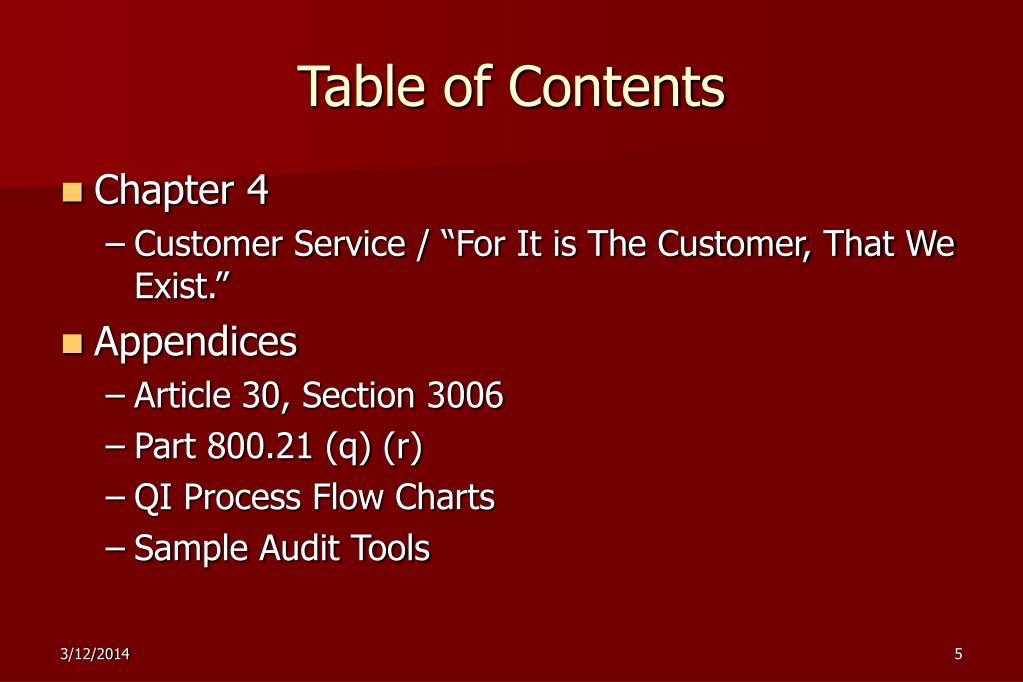 Table of Contents

Chapter 4
– Customer Service / “For It is The Customer, That We Exist.”

Appendices
– Article 30, Section 3006
– Part 800.21 (q) (r)
– QI Process Flow Charts
– Sample Audit Tools

3/12/2014

5